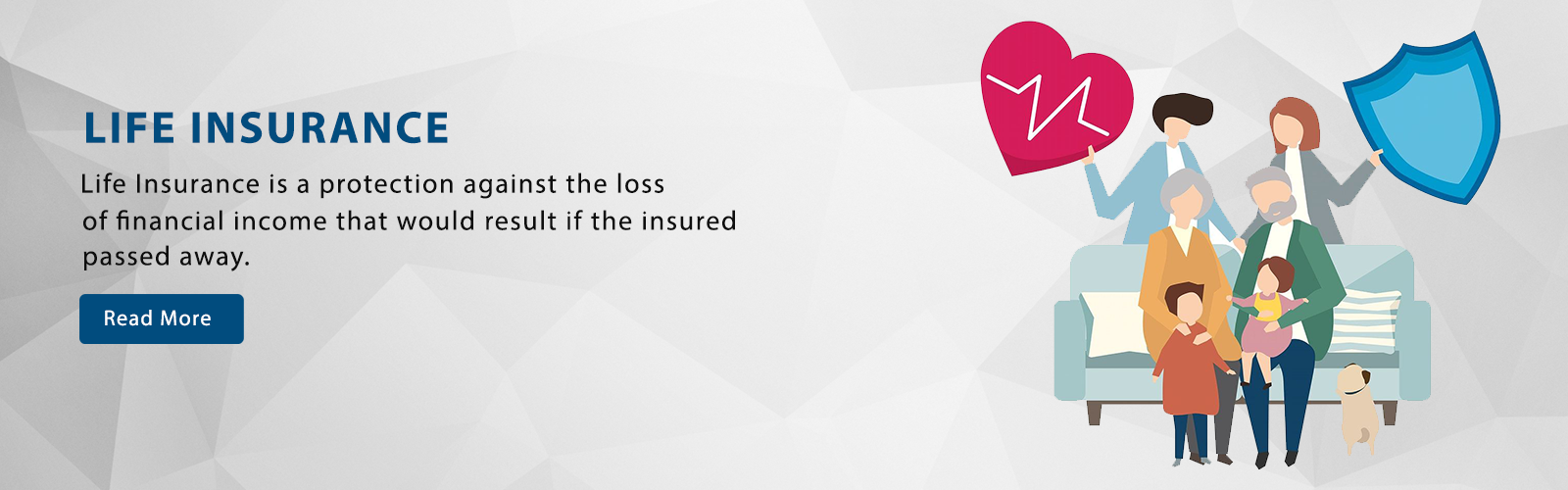 LIFE INSURANCE

Life Insurance is a protection against the loss of financial income that would result if the insured passed away.

Read More